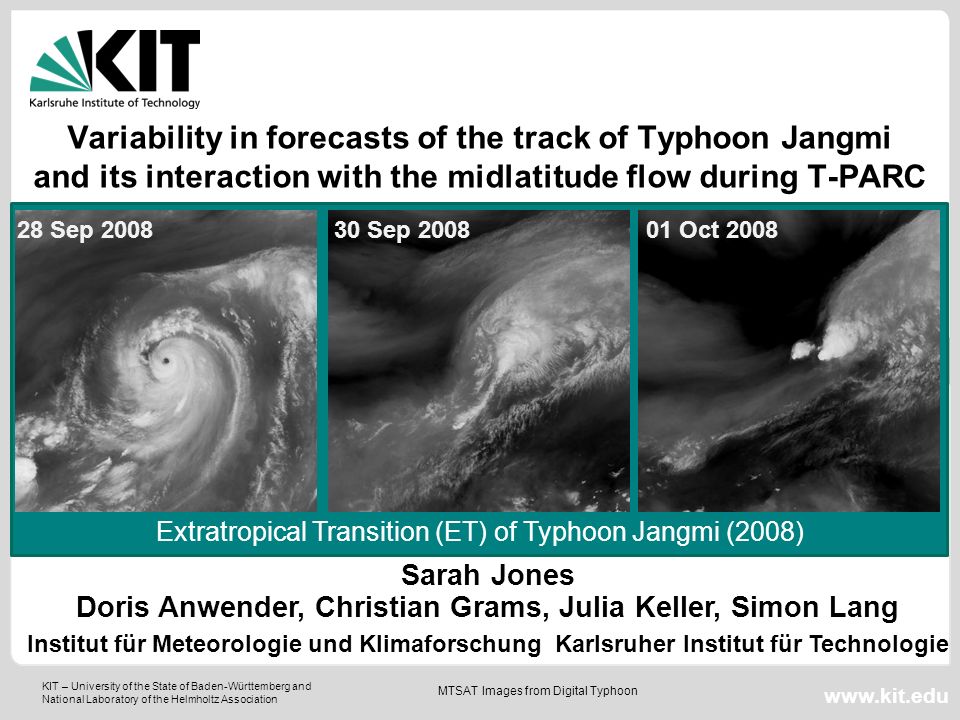 KIT
Karlsruhe Institute of Technology

Variability in forecasts of the track of Typhoon Jangmi and its interaction with the midlatitude flow during T-PARC

28 Sep 2008

30 Sep 2008

01 Oct 2008

Extratropical Transition (ET) of Typhoon Jangmi (2008)

Sarah Jones
Doris Anwender, Christian Grams, Julia Keller, Simon Lang
Institut für Meteorologie und Klimaforschung Karlsruher Institut für Technologie

KIT – University of the State of Baden-Württemberg and National Laboratory of the Helmholtz Association

MTSAT Images from Digital Typhoon

www.kit.edu